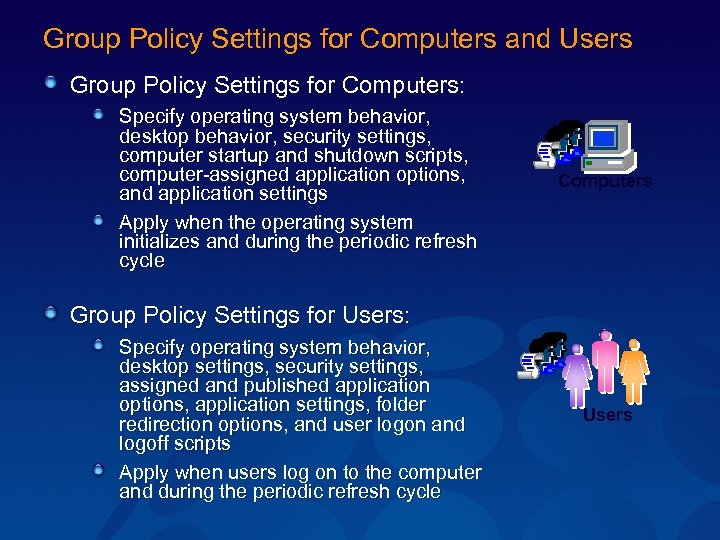 Group Policy Settings for Computers and Users

Group Policy Settings for Computers:

Specify operating system behavior, desktop behavior, security settings, computer startup and shutdown scripts, computer-assigned application options, and application settings

Apply when the operating system initializes and during the periodic refresh cycle

Computers

Group Policy Settings for Users:

Specify operating system behavior, desktop settings, security settings, assigned and published application options, application settings, folder redirection options, and user logon and logoff scripts

Apply when users log on to the computer and during the periodic refresh cycle

Users